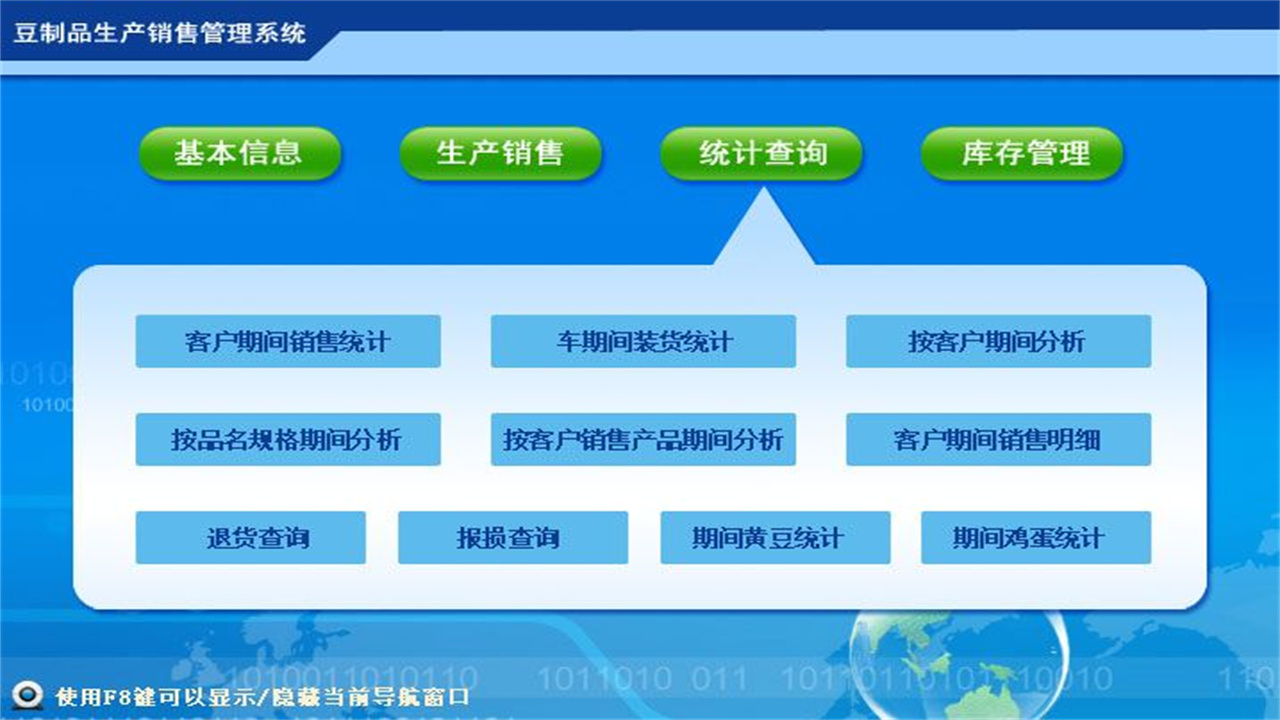 豆制品生产销售管理系统

基本信息
生产销售
统计查询
库存管理

客户期间销售统计
车期间装货统计
按客户期间分析

按品名规格期间分析
按客户销售产品期间分析
客户期间销售明细

退货查询
报损查询
期间黄豆统计
期间鸡蛋统计

使用F8键可以显示/隐藏当前导航窗口